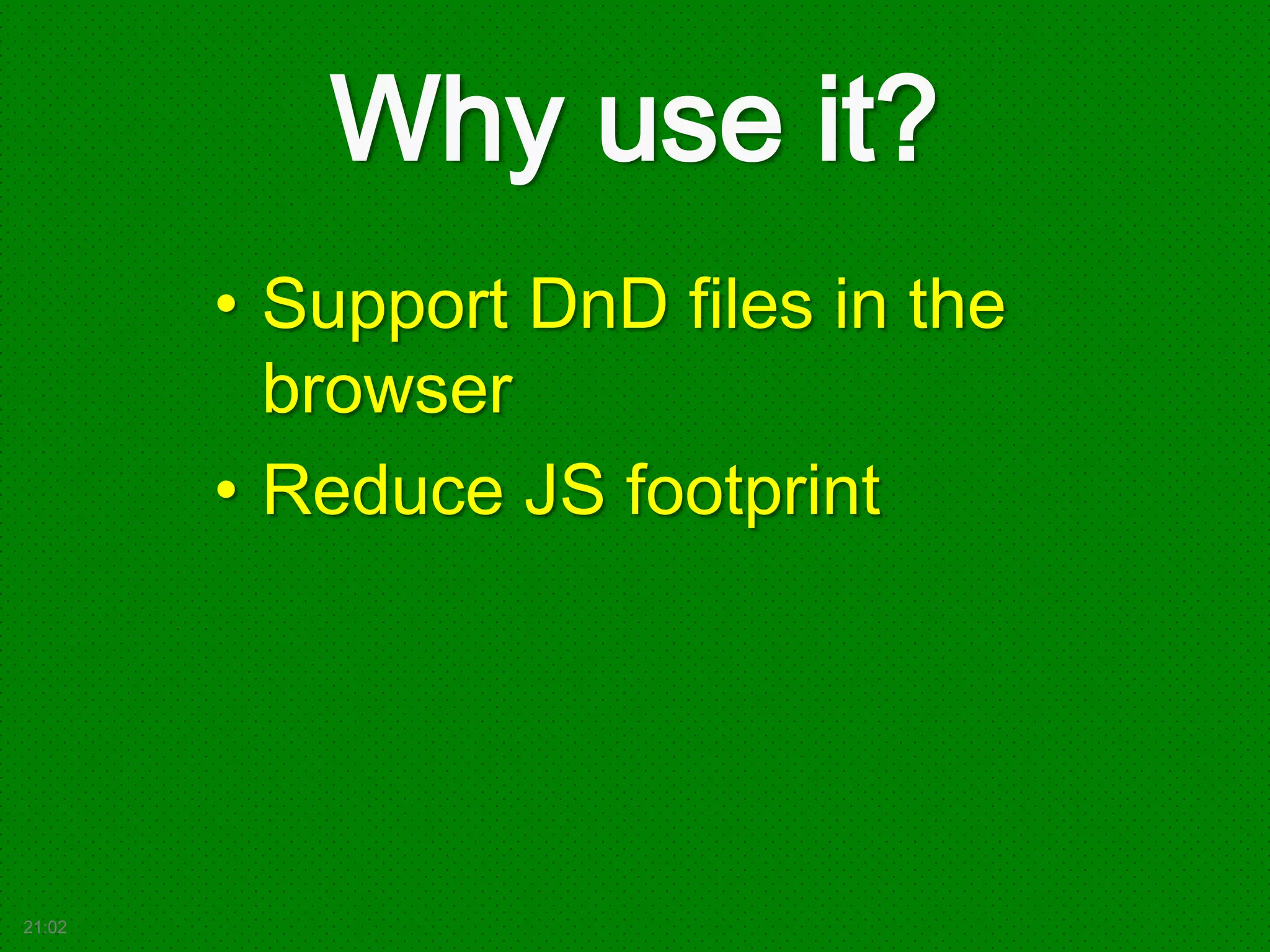 Why use it?

• Support DnD files in the browser

• Reduce JS footprint

21:02